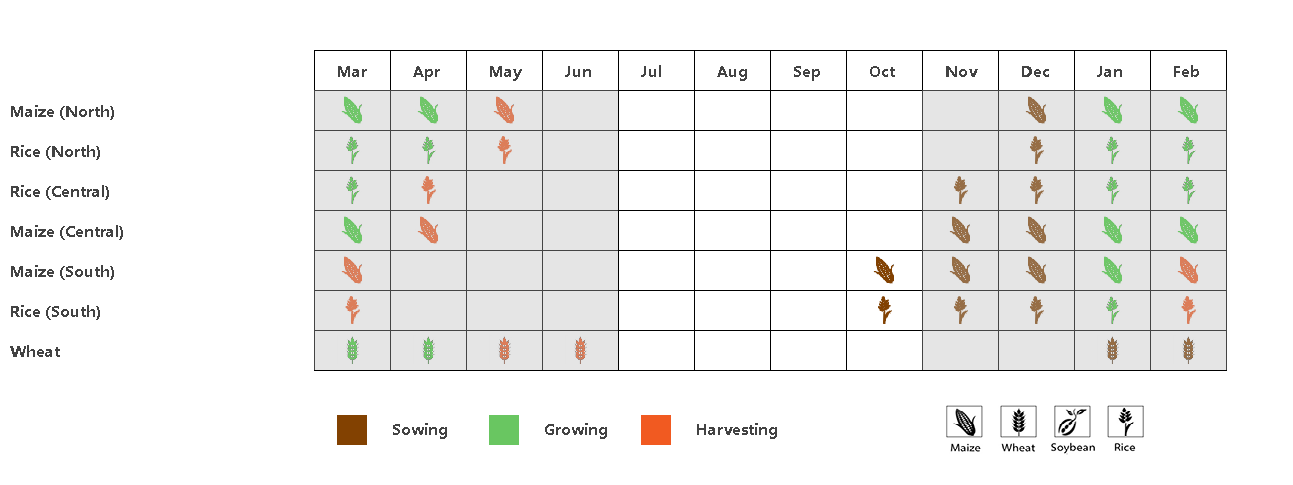 | | Mar | Apr | May | Jun | Jul | Aug | Sep | Oct | Nov | Dec | Jan | Feb |
|---|---|---|---|---|---|---|---|---|---|---|---|---|
| Maize (North) | | | | | | | | | | | | |
| Rice (North) | | | | | | | | | | | | |
| Rice (Central) | | | | | | | | | | | | |
| Maize (Central) | | | | | | | | | | | | |
| Maize (South) | | | | | | | | | | | | |
| Rice (South) | | | | | | | | | | | | |
| Wheat | | | | | | | | | | | | |

Sowing Growing Harvesting

Maize Wheat Soybean Rice